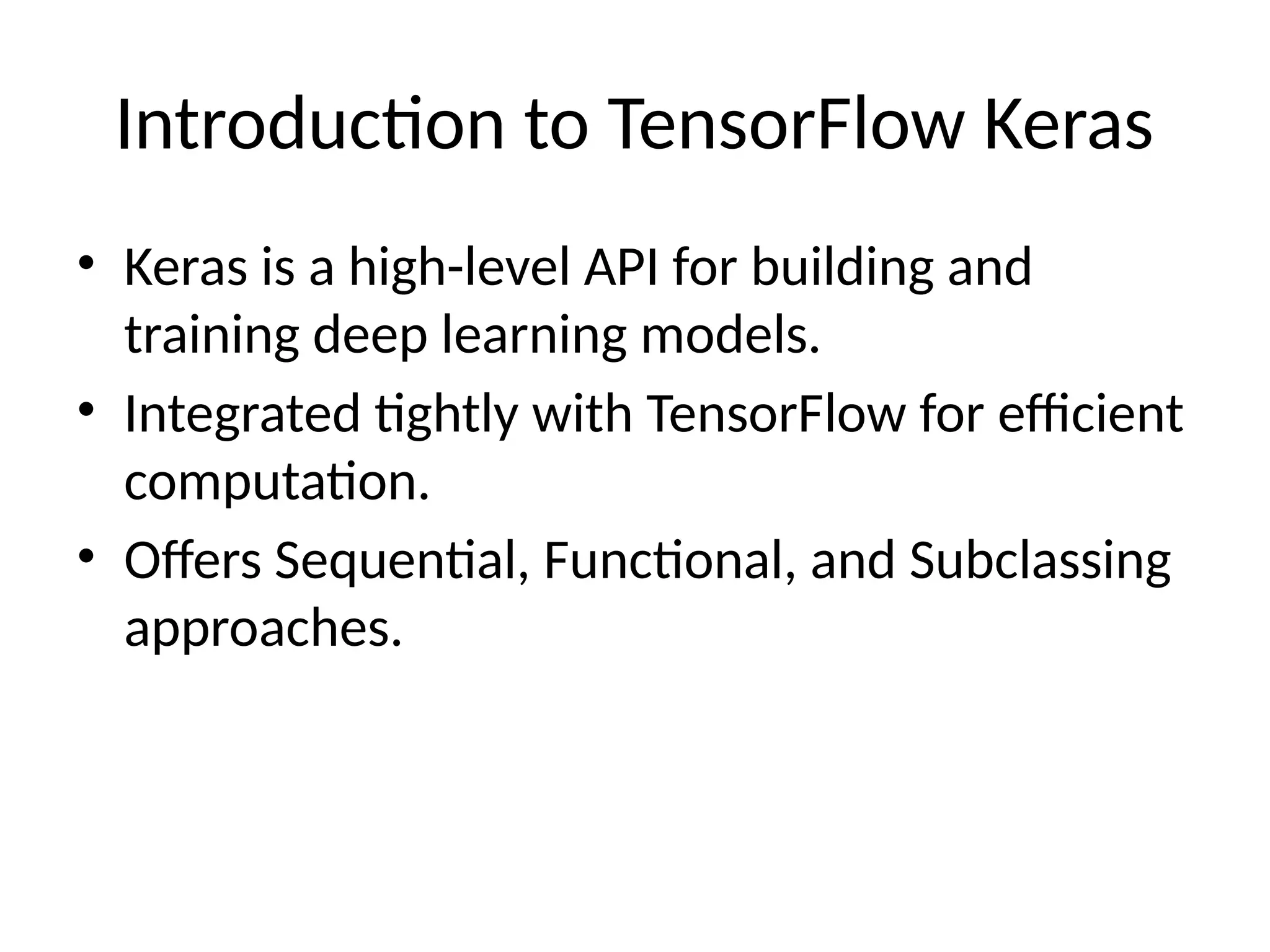 Introduction to TensorFlow Keras

• Keras is a high-level API for building and training deep learning models.
• Integrated tightly with TensorFlow for efficient computation.
• Offers Sequential, Functional, and Subclassing approaches.